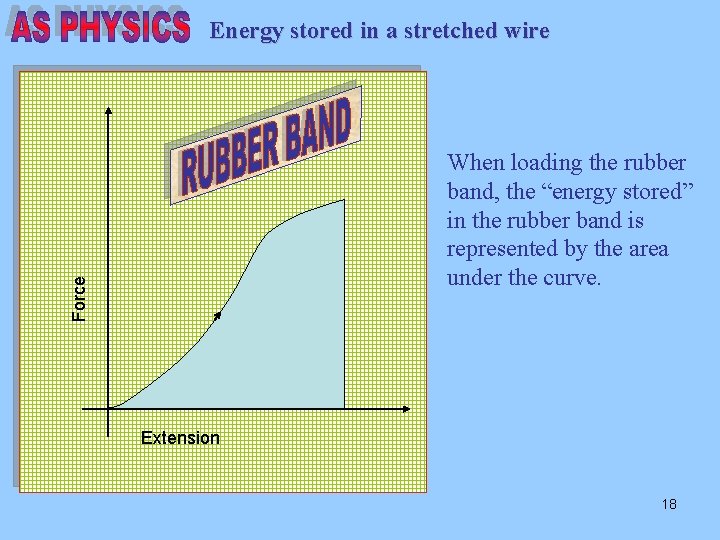 AS PHYSICS Energy stored in a stretched wire

RUBBER BAND

Force

Extension

When loading the rubber band, the “energy stored” in the rubber band is represented by the area under the curve.

18